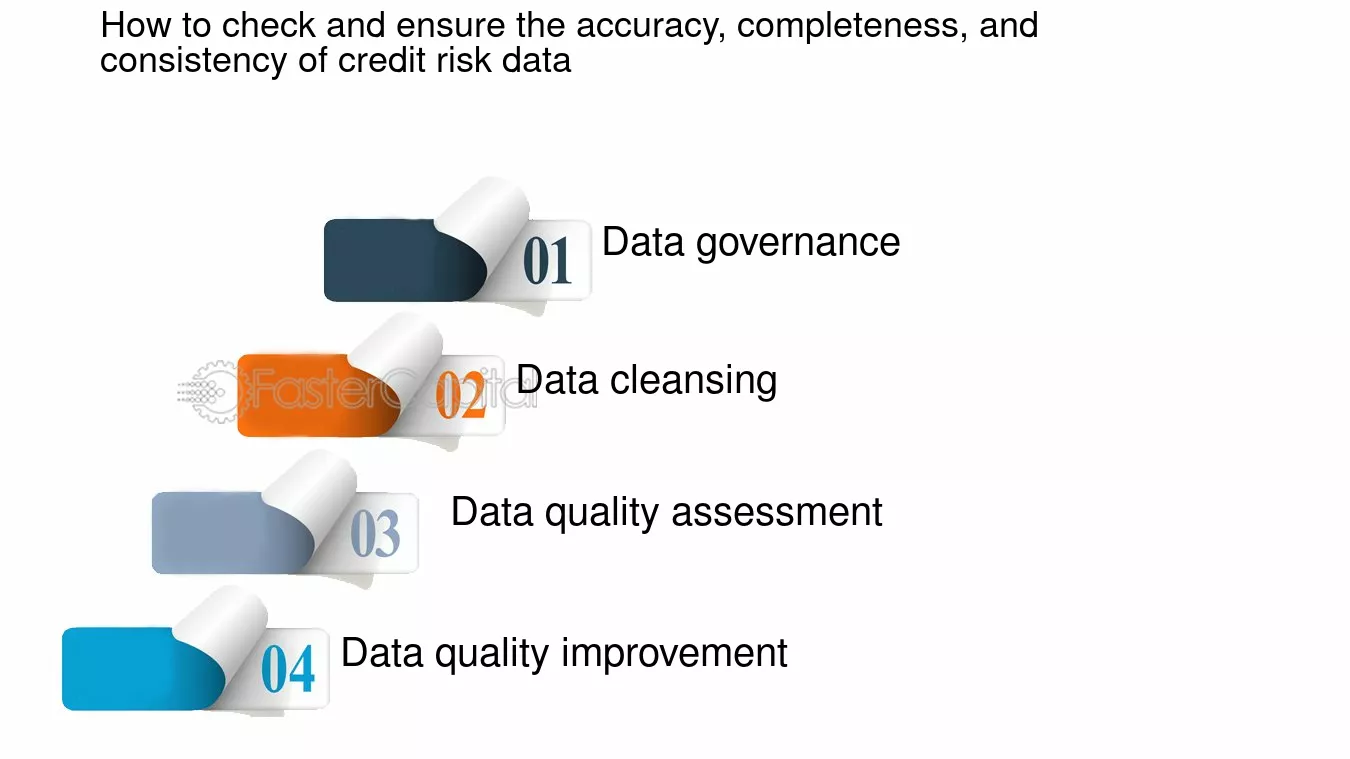 How to check and ensure the accuracy, completeness, and consistency of credit risk data

01 Data governance

FasterCapital

02 Data cleansing

03 Data quality assessment

04 Data quality improvement